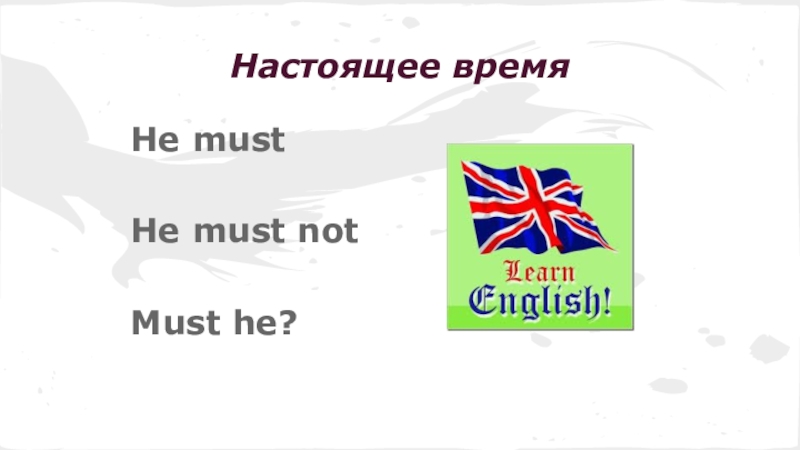 Настоящее время

He must

He must not

Must he?

Learn English!